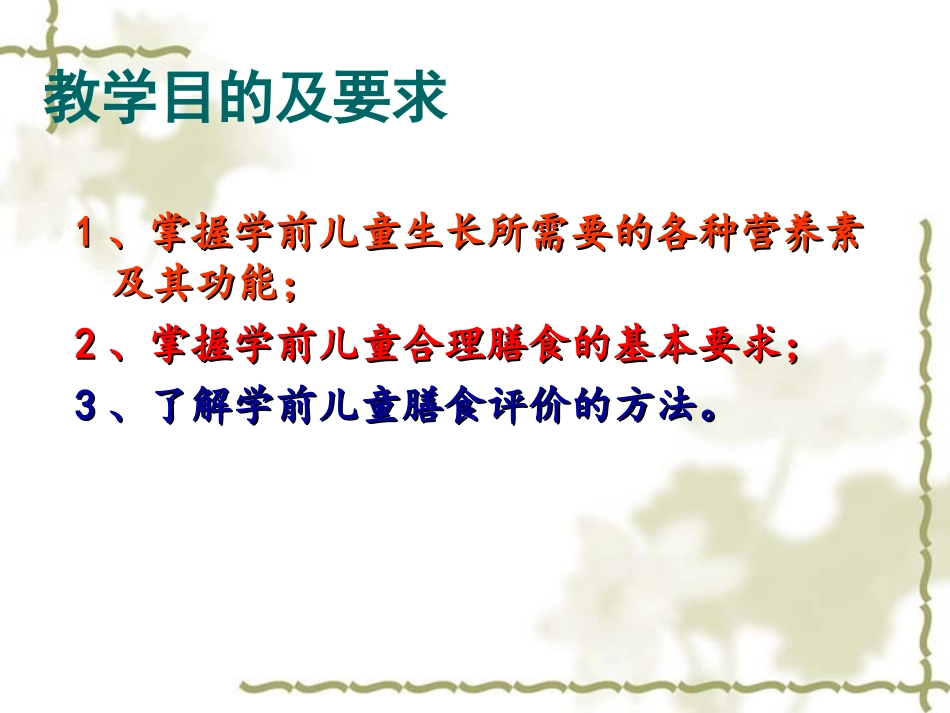 教学目的及要求

1、掌握学前儿童生长所需要的各种营养素及其功能；

2、掌握学前儿童合理膳食的基本要求；

3、了解学前儿童膳食评价的方法。